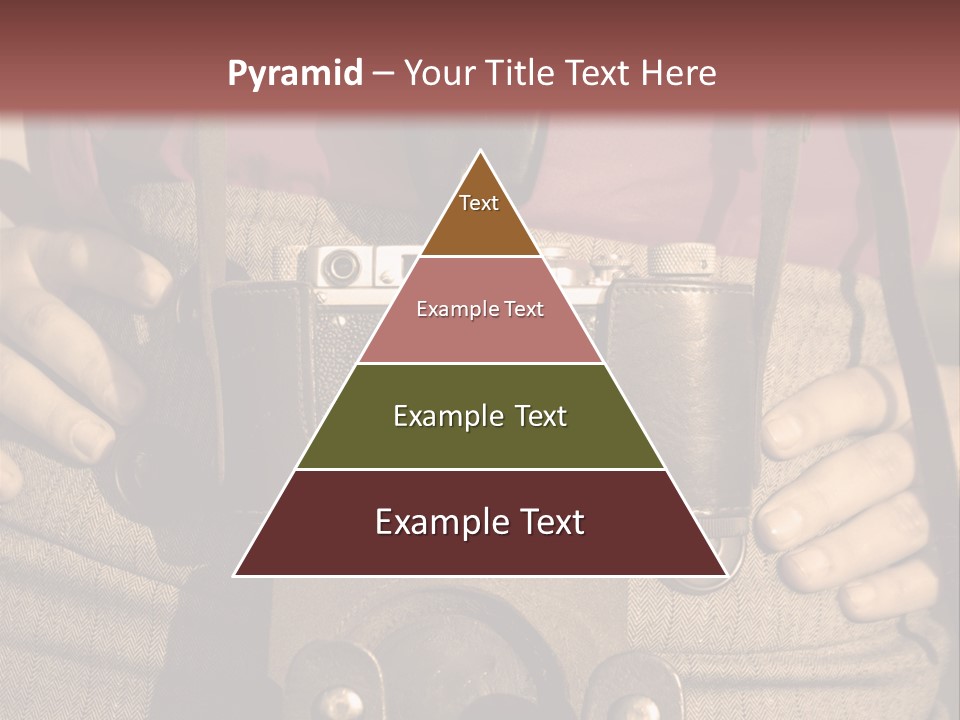 Pyramid – Your Title Text Here

Text

Example Text

Example Text

Example Text